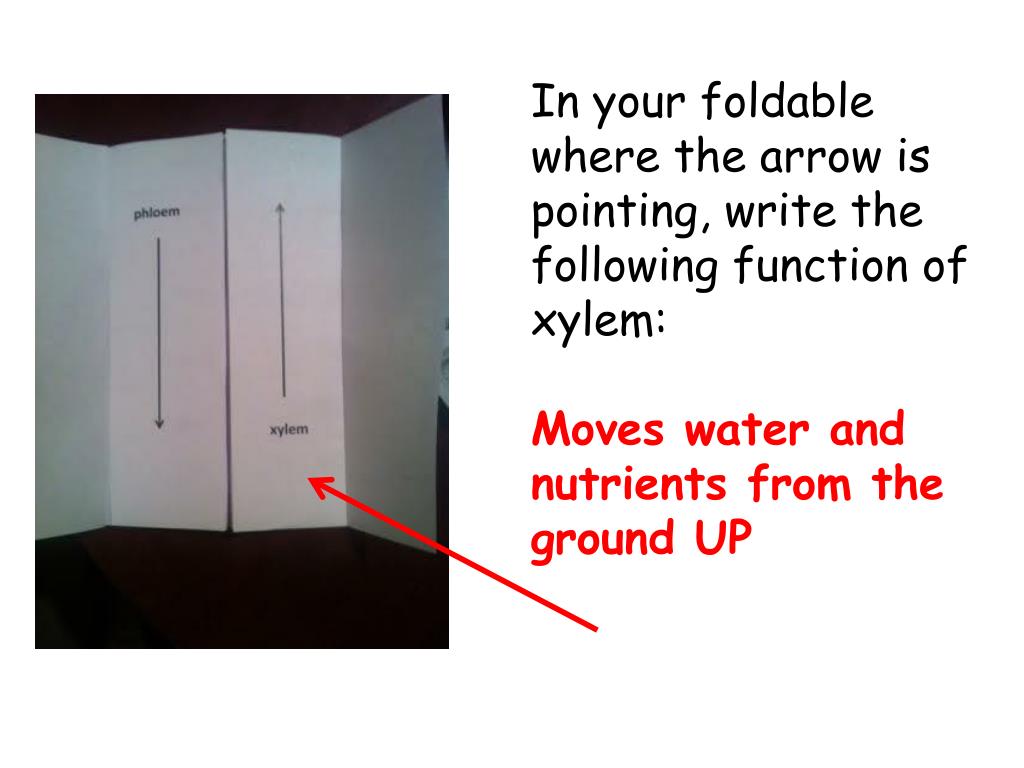 phloem

xylem

In your foldable where the arrow is pointing, write the following function of xylem:

Moves water and nutrients from the ground UP